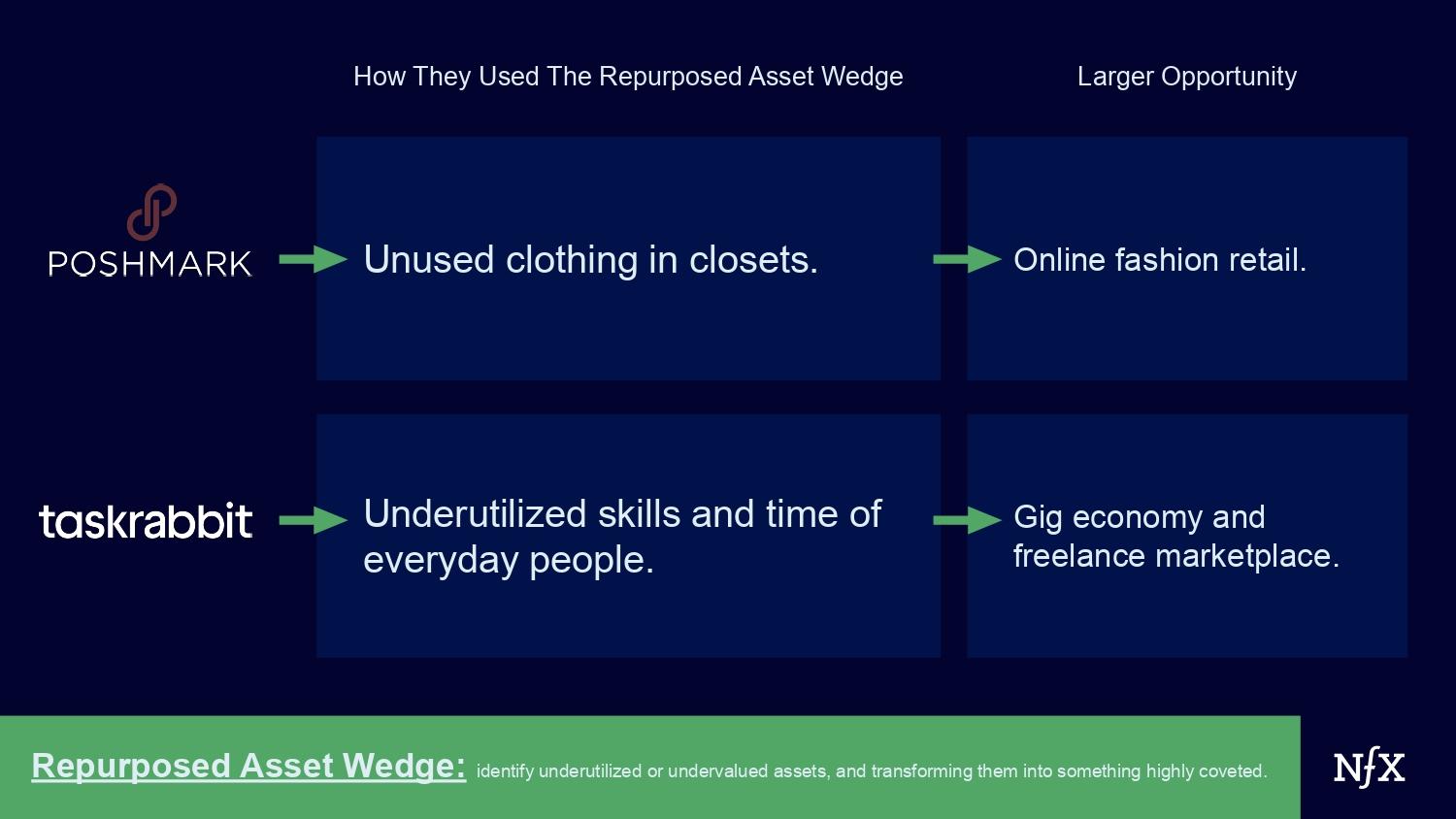 | | How They Used The Repurposed Asset Wedge | Larger Opportunity |
|---|---|---|
| POSHMARK | Unused clothing in closets. | Online fashion retail. |
| taskrabbit | Underutilized skills and time of everyday people. | Gig economy and freelance marketplace. |

Repurposed Asset Wedge: identify underutilized or undervalued assets, and transforming them into something highly coveted.

NfX